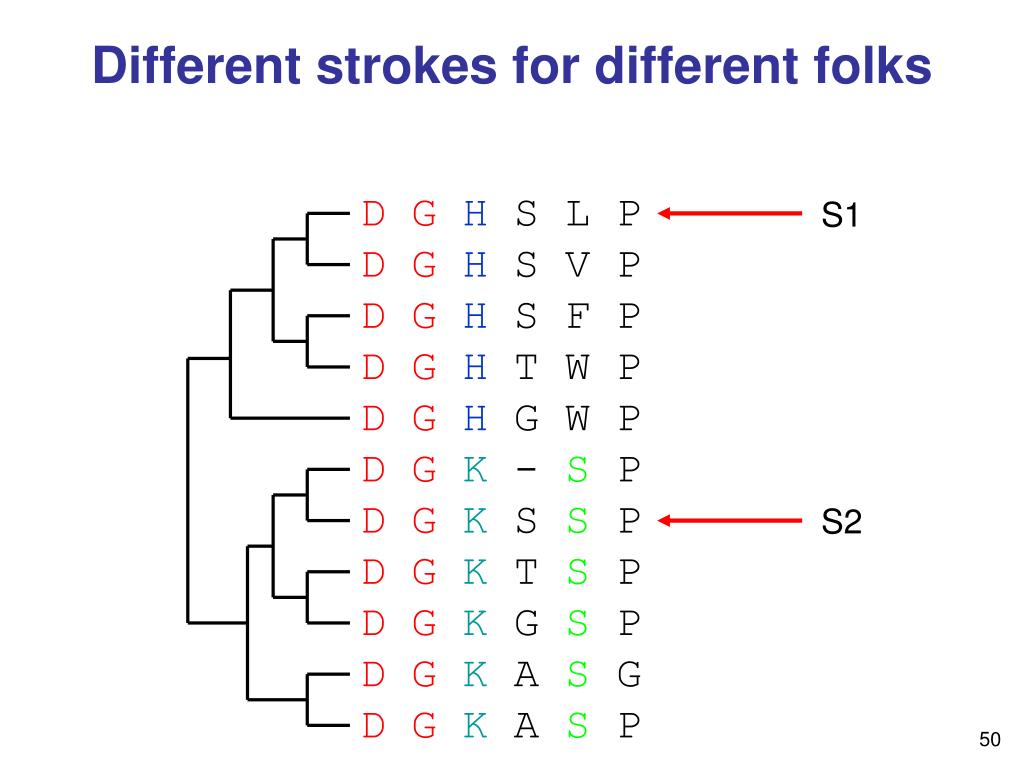 Different strokes for different folks

D G H S L P S1
D G H S V P
D G H S F P
D G H T W P
D G H G W P
D G K - S P
D G K S S P S2
D G K T S P
D G K G S P
D G K A S G
D G K A S P

50